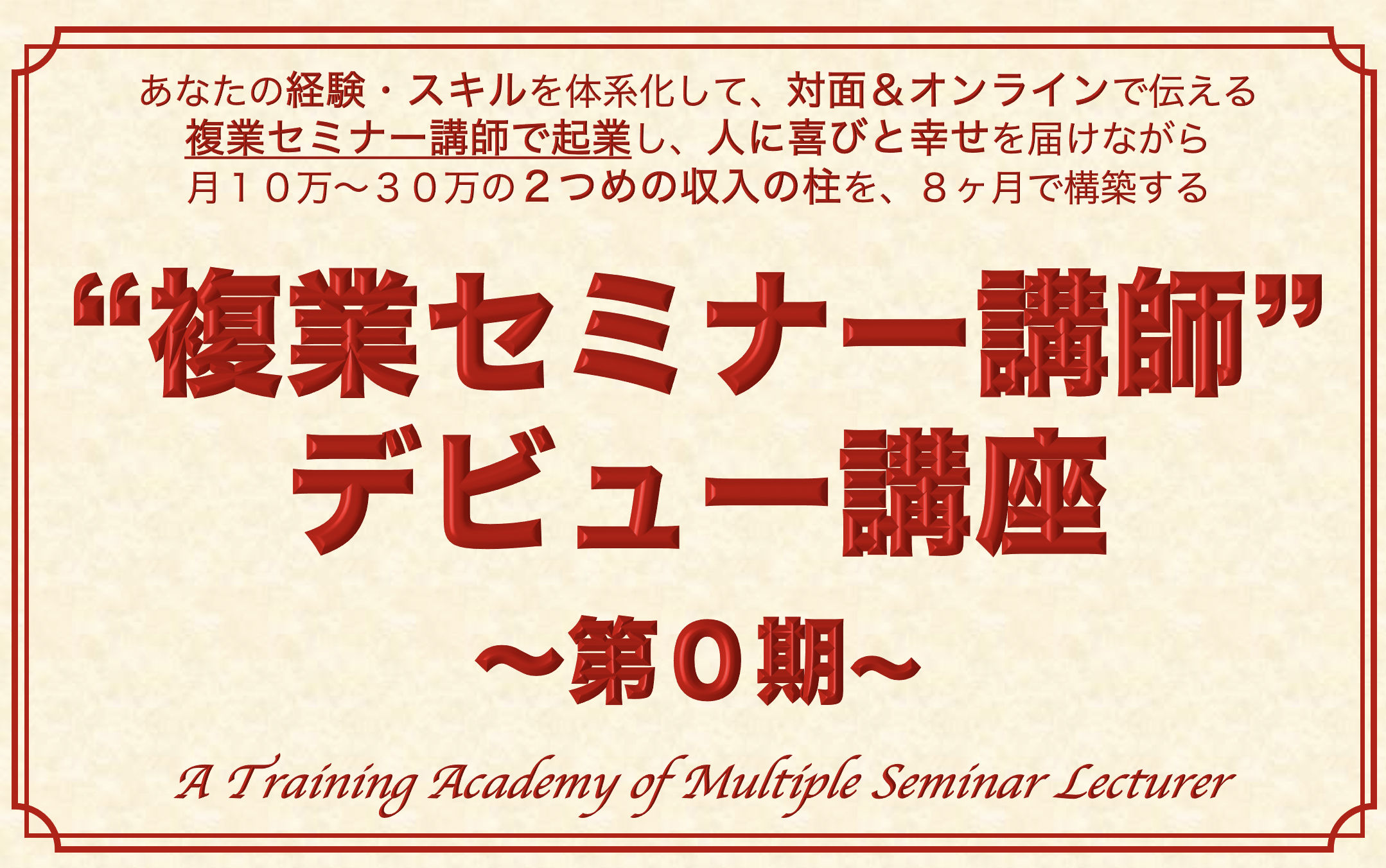 あなたの経験・スキルを体系化して、対面＆オンラインで伝える
複業セミナー講師で起業し、人に喜びと幸せを届けながら
月１０万〜３０万の２つめの収入の柱を、８ヶ月で構築する

“複業セミナー講師”
デビュー講座

〜第０期〜

A Training Academy of Multiple Seminar Lecturer